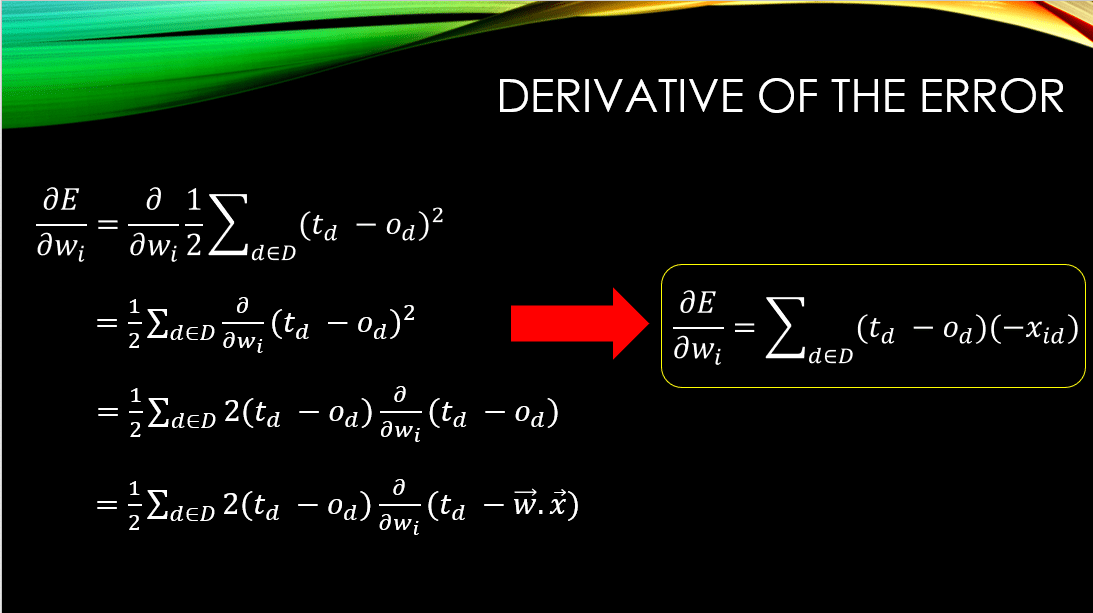 DERIVATIVE OF THE ERROR

$\frac{\partial E}{\partial w_i} = \frac{\partial}{\partial w_i} \frac{1}{2} \sum_{d \in D} (t_d - o_d)^2$

$= \frac{1}{2} \sum_{d \in D} \frac{\partial}{\partial w_i} (t_d - o_d)^2$

$= \frac{1}{2} \sum_{d \in D} 2(t_d - o_d) \frac{\partial}{\partial w_i} (t_d - o_d)$

$= \frac{1}{2} \sum_{d \in D} 2(t_d - o_d) \frac{\partial}{\partial w_i} (t_d - \vec{w}.\vec{x})$

$\frac{\partial E}{\partial w_i} = \sum_{d \in D} (t_d - o_d)(-x_{id})$